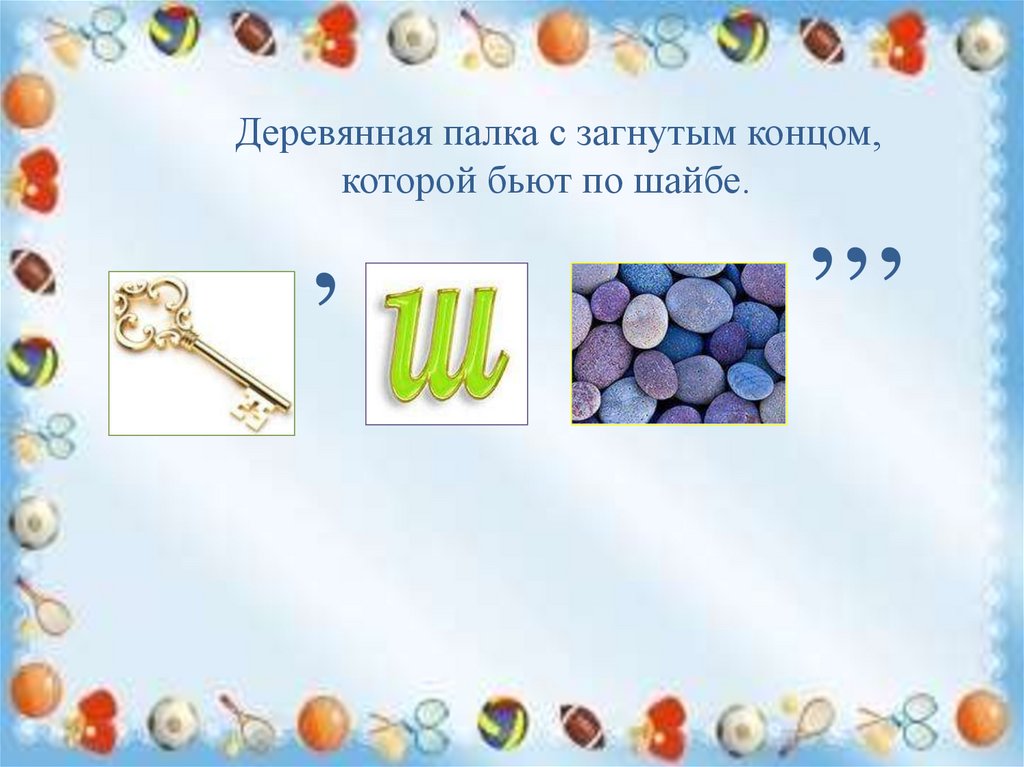 Деревянная палка с загнутым концом, которой бьют по шайбе.

,

ш

,,,